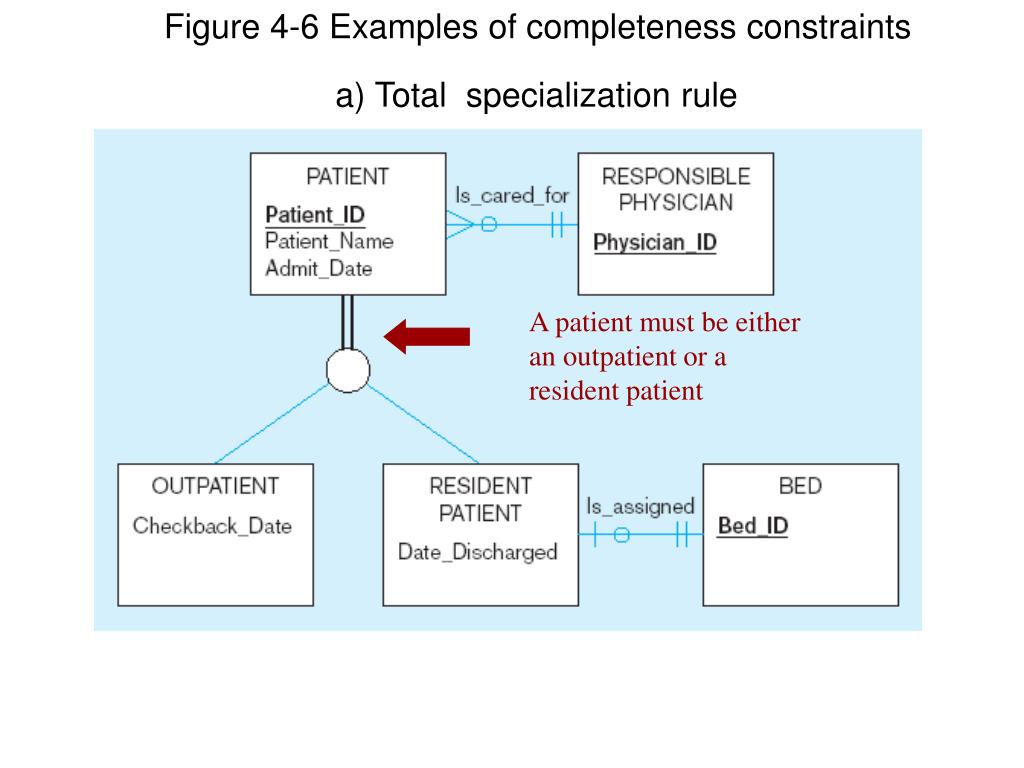 Figure 4-6 Examples of completeness constraints

a) Total specialization rule

PATIENT
Patient_ID
Patient_Name
Admit_Date

Is_cared_for

RESPONSIBLE PHYSICIAN
Physician_ID

A patient must be either an outpatient or a resident patient

OUTPATIENT
Checkback_Date

RESIDENT PATIENT
Date_Discharged

Is_assigned

BED
Bed_ID